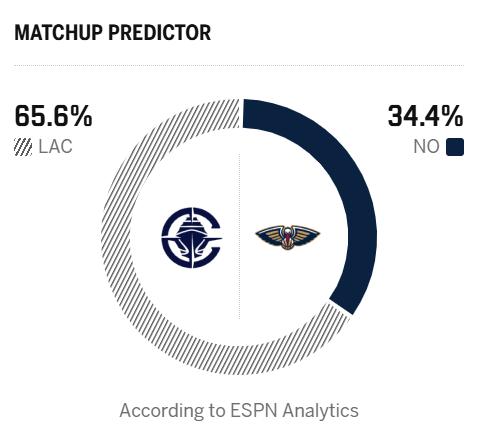 MATCHUP PREDICTOR

65.6%
LAC

34.4%
NO

According to ESPN Analytics